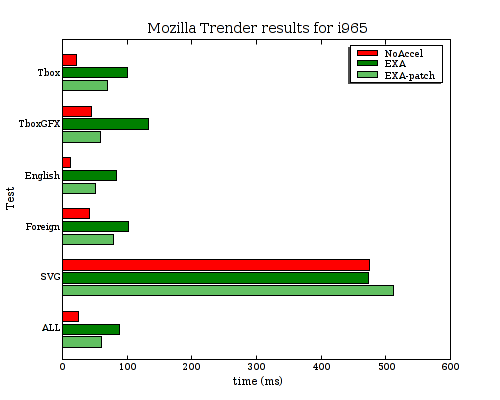 Mozilla Trender results for i965

NoAccel
EXA
EXA-patch

Test

Tbox
TboxGFX
English
Foreign
SVG
ALL

0
100
200
300
400
500
600

time (ms)